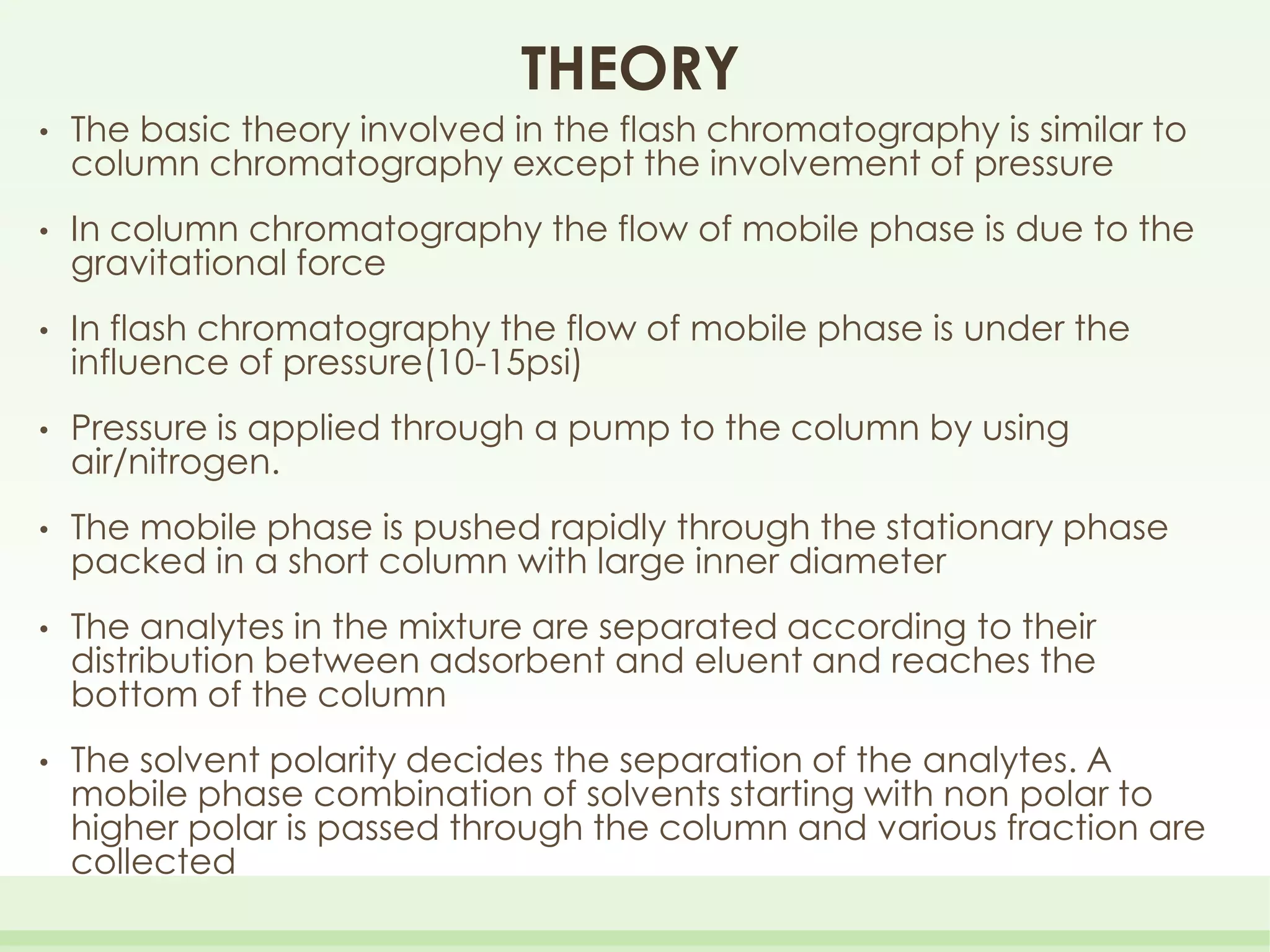 THEORY

• The basic theory involved in the flash chromatography is similar to column chromatography except the involvement of pressure

• In column chromatography the flow of mobile phase is due to the gravitational force

• In flash chromatography the flow of mobile phase is under the influence of pressure(10-15psi)

• Pressure is applied through a pump to the column by using air/nitrogen.

• The mobile phase is pushed rapidly through the stationary phase packed in a short column with large inner diameter

• The analytes in the mixture are separated according to their distribution between adsorbent and eluent and reaches the bottom of the column

• The solvent polarity decides the separation of the analytes. A mobile phase combination of solvents starting with non polar to higher polar is passed through the column and various fraction are collected